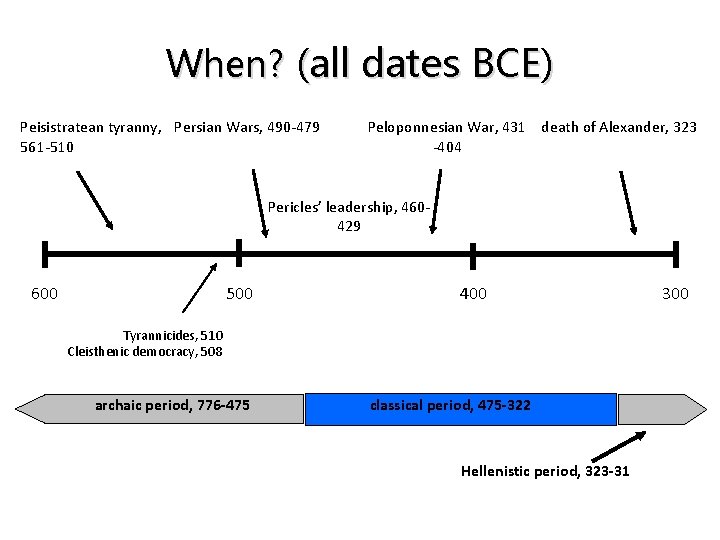 When? (all dates BCE)

Peisistratean tyranny, 561-510

Persian Wars, 490-479

Peloponnesian War, 431-404

death of Alexander, 323

Pericles' leadership, 460-429

600

500

400

300

Tyrannicides, 510
Cleisthenic democracy, 508

archaic period, 776-475

classical period, 475-322

Hellenistic period, 323-31